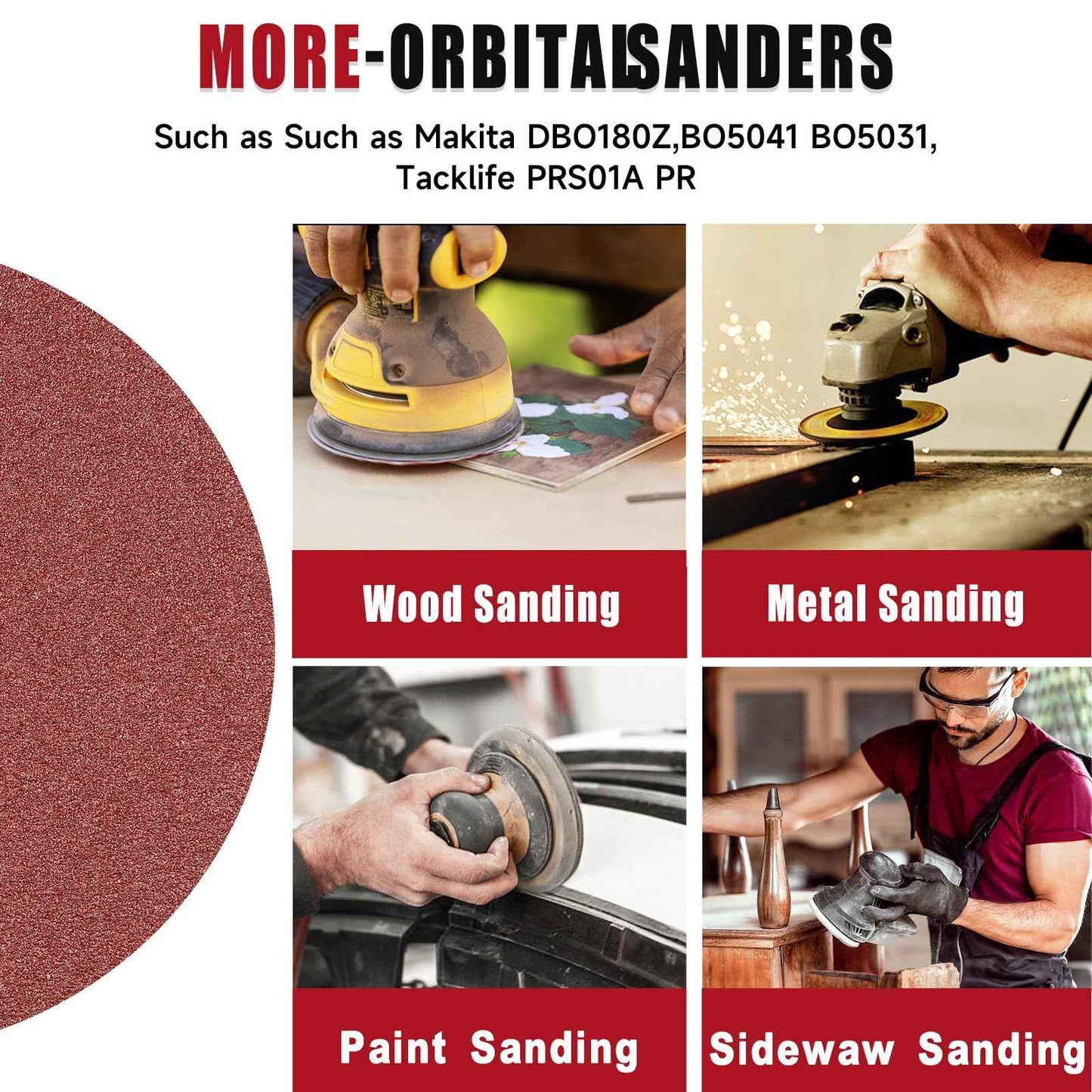 MORE-ORBITALSANDERS

Such as Such as Makita DBO180Z,BO5041 BO5031, Tacklife PRS01A PR

Wood Sanding

Metal Sanding

Paint Sanding

Sidewaw Sanding